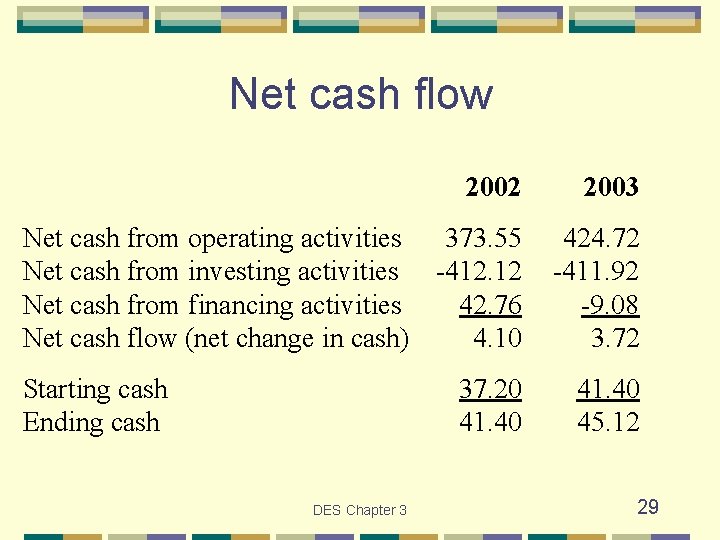 Net cash flow

|  | 2002 | 2003 |
|---|---|---|
| Net cash from operating activities | 373.55 | 424.72 |
| Net cash from investing activities | -412.12 | -411.92 |
| Net cash from financing activities | 42.76 | -9.08 |
| Net cash flow (net change in cash) | 4.10 | 3.72 |
| Starting cash | 37.20 | 41.40 |
| Ending cash | 41.40 | 45.12 |

DES Chapter 3

29